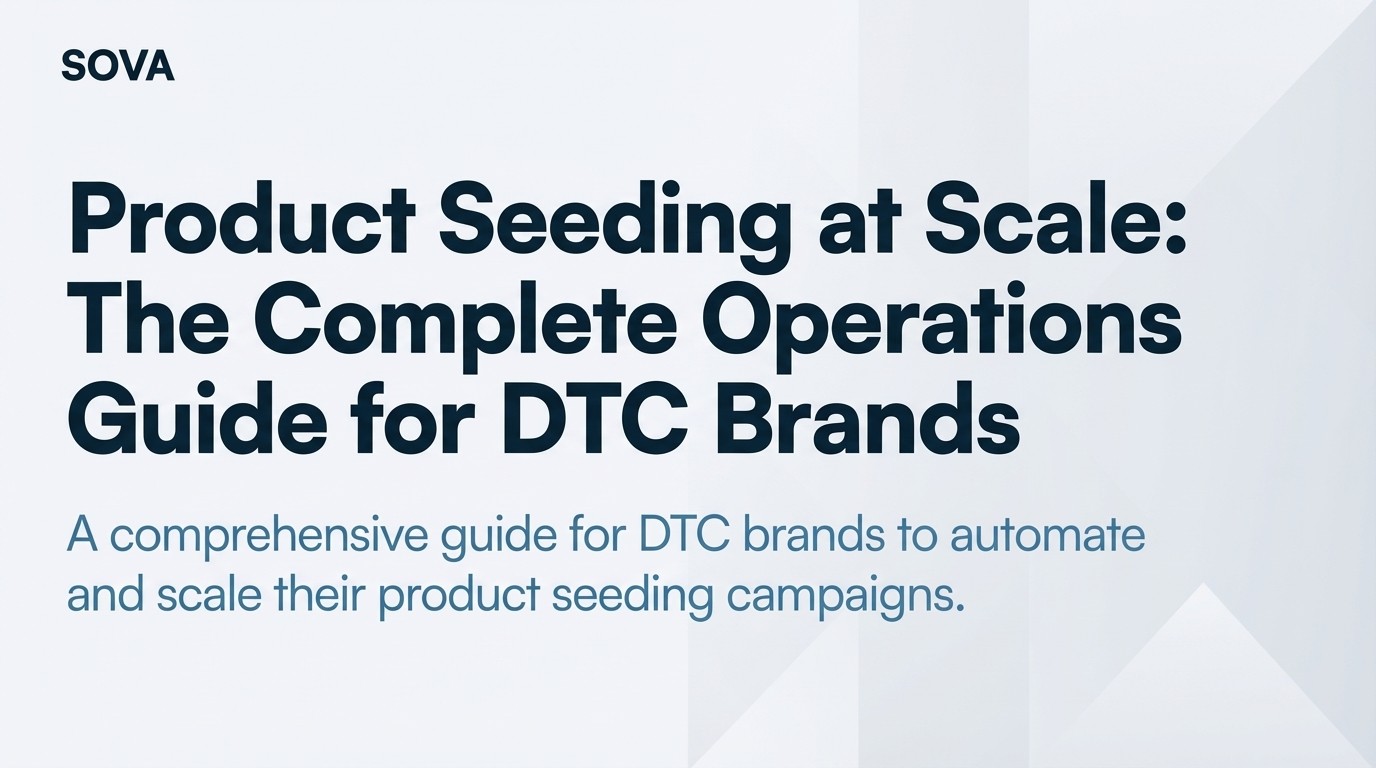 SOVA

Product Seeding at Scale: The Complete Operations Guide for DTC Brands

A comprehensive guide for DTC brands to automate and scale their product seeding campaigns.